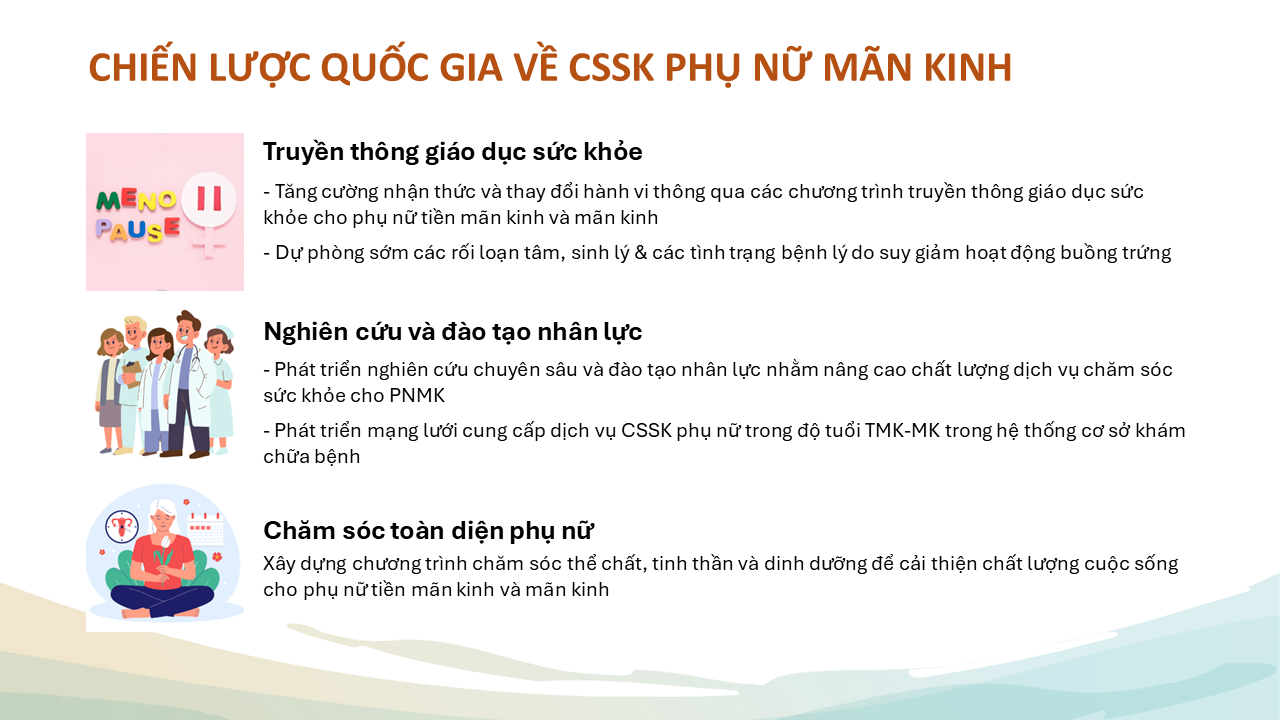 CHIẾN LƯỢC QUỐC GIA VỀ CSSK PHỤ NỮ MÃN KINH

MENO PAUSE

Truyền thông giáo dục sức khỏe

- Tăng cường nhận thức và thay đổi hành vi thông qua các chương trình truyền thông giáo dục sức khỏe cho phụ nữ tiền mãn kinh và mãn kinh

- Dự phòng sớm các rối loạn tâm, sinh lý & các tình trạng bệnh lý do suy giảm hoạt động buồng trứng

Nghiên cứu và đào tạo nhân lực

- Phát triển nghiên cứu chuyên sâu và đào tạo nhân lực nhằm nâng cao chất lượng dịch vụ chăm sóc sức khỏe cho PNMK

- Phát triển mạng lưới cung cấp dịch vụ CSSK phụ nữ trong độ tuổi TMK-MK trong hệ thống cơ sở khám chữa bệnh

Chăm sóc toàn diện phụ nữ

Xây dựng chương trình chăm sóc thể chất, tinh thần và dinh dưỡng để cải thiện chất lượng cuộc sống cho phụ nữ tiền mãn kinh và mãn kinh